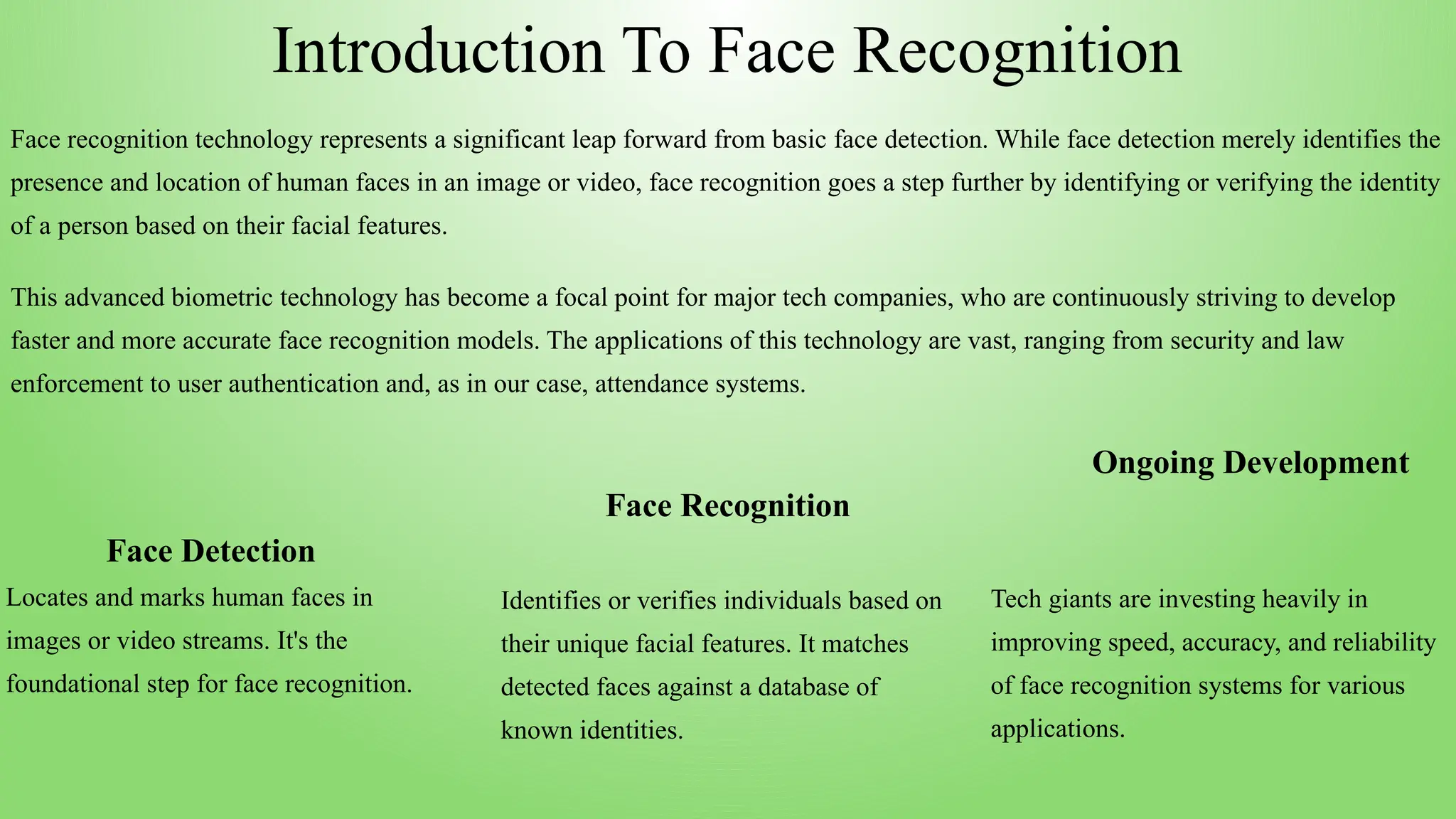 Introduction To Face Recognition

Face recognition technology represents a significant leap forward from basic face detection. While face detection merely identifies the presence and location of human faces in an image or video, face recognition goes a step further by identifying or verifying the identity of a person based on their facial features.

This advanced biometric technology has become a focal point for major tech companies, who are continuously striving to develop faster and more accurate face recognition models. The applications of this technology are vast, ranging from security and law enforcement to user authentication and, as in our case, attendance systems.

Face Detection

Locates and marks human faces in images or video streams. It's the foundational step for face recognition.

Face Recognition

Identifies or verifies individuals based on their unique facial features. It matches detected faces against a database of known identities.

Ongoing Development

Tech giants are investing heavily in improving speed, accuracy, and reliability of face recognition systems for various applications.